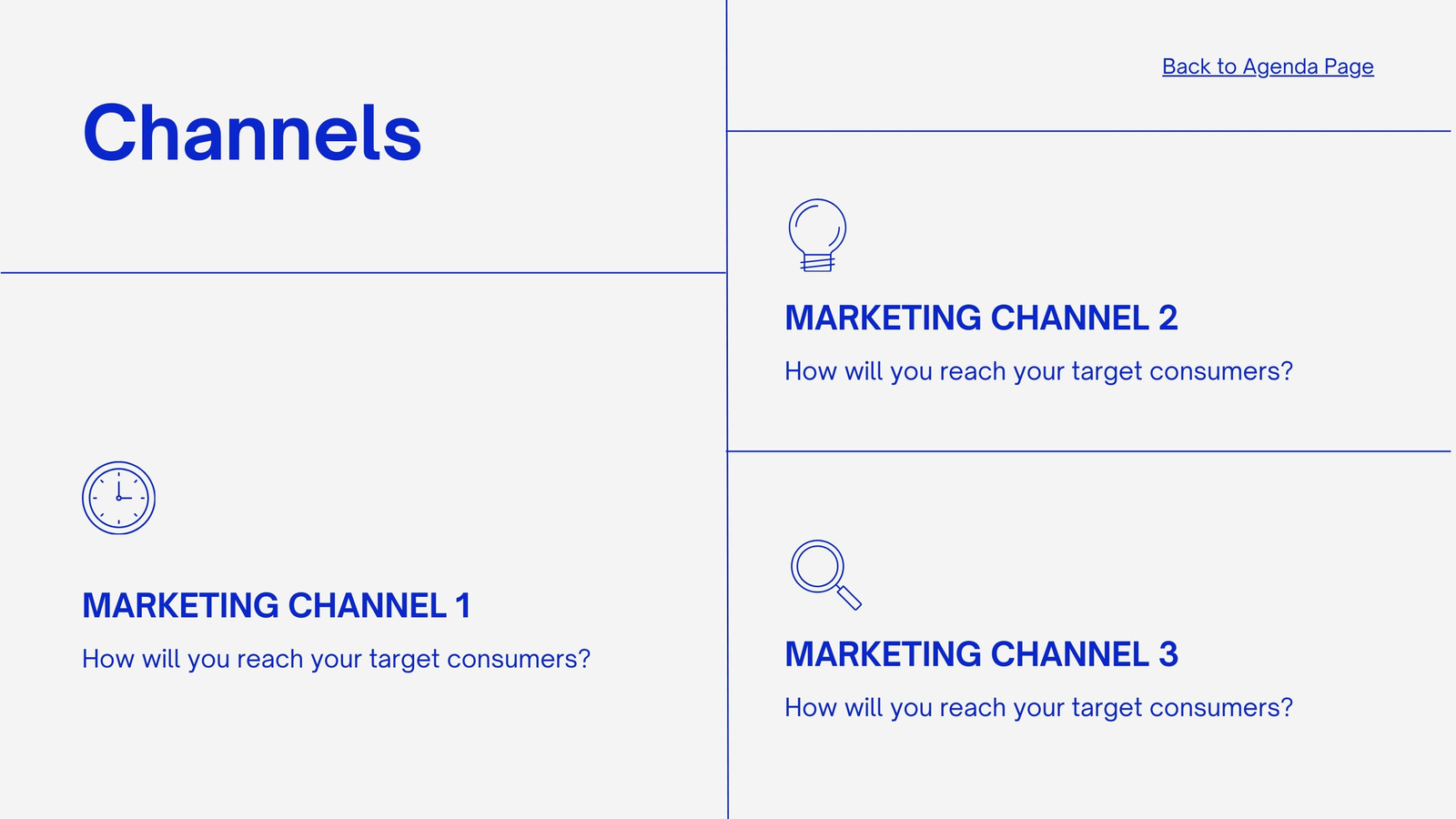 Channels

MARKETING CHANNEL 1

How will you reach your target consumers?

Back to Agenda Page

MARKETING CHANNEL 2

How will you reach your target consumers?

MARKETING CHANNEL 3

How will you reach your target consumers?